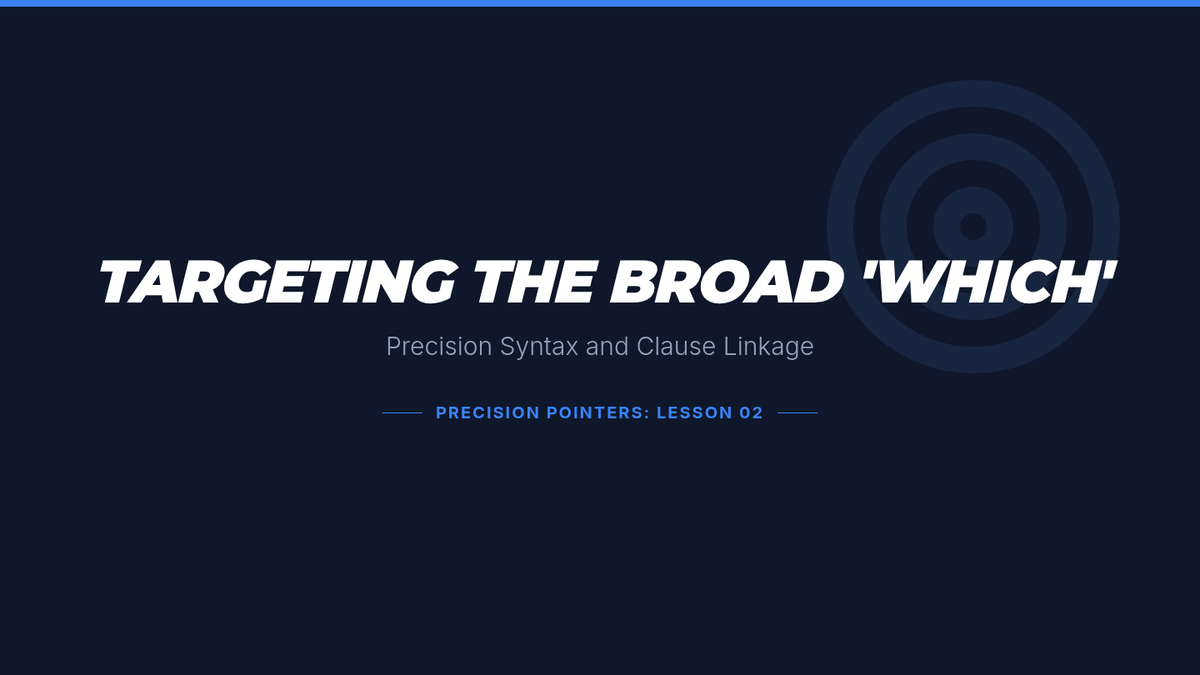 TARGETING THE BROAD 'WHICH'

Precision Syntax and Clause Linkage

PRECISION POINTERS: LESSON 02